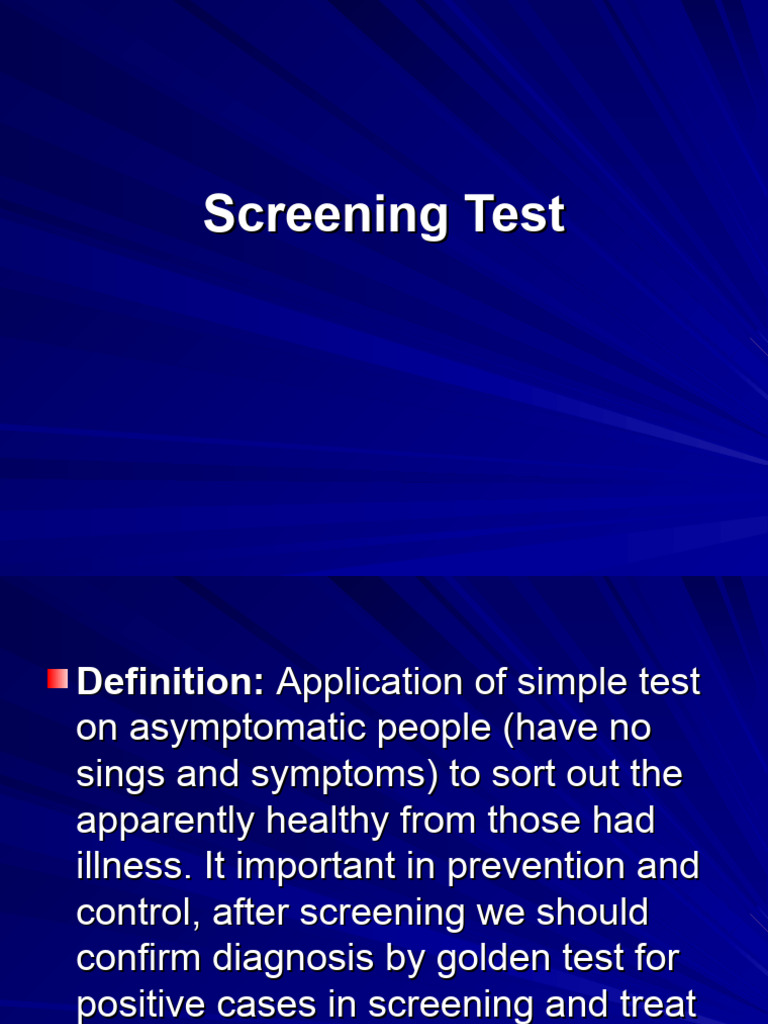 Screening Test

Definition: Application of simple test on asymptomatic people (have no sings and symptoms) to sort out the apparently healthy from those had illness. It important in prevention and control, after screening we should confirm diagnosis by golden test for positive cases in screening and treat